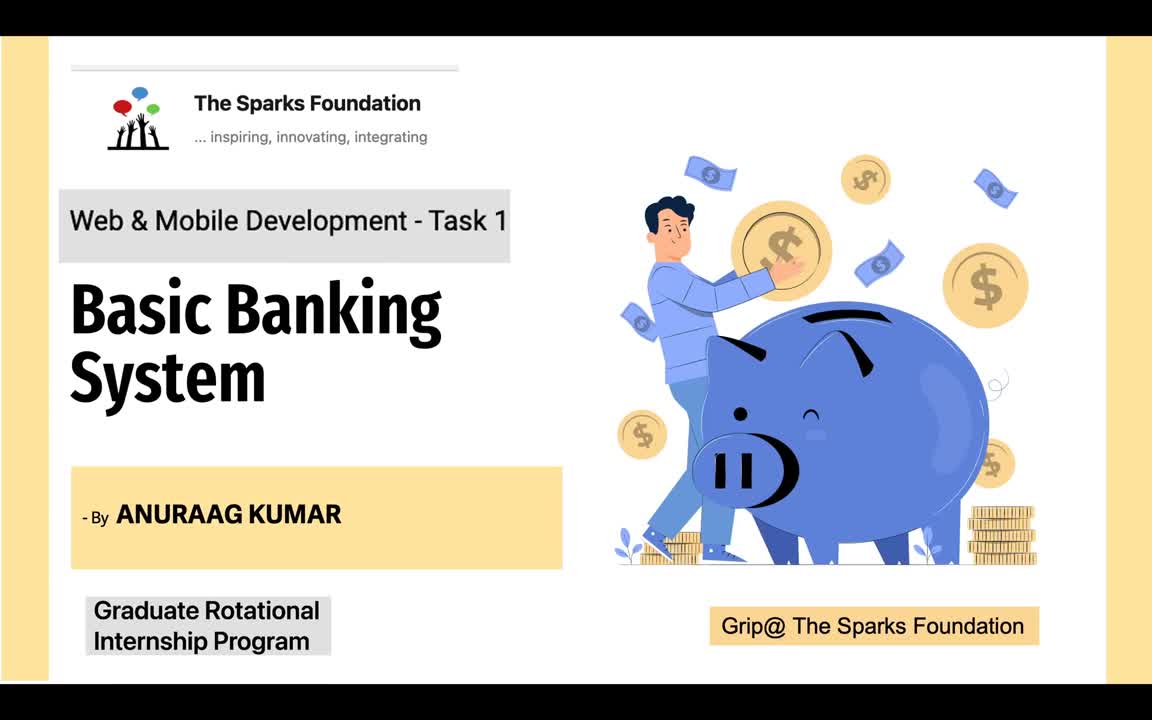 The Sparks Foundation
... inspiring, innovating, integrating

Web & Mobile Development - Task 1

Basic Banking System

- By ANURAAG KUMAR

Graduate Rotational Internship Program

Grip@ The Sparks Foundation